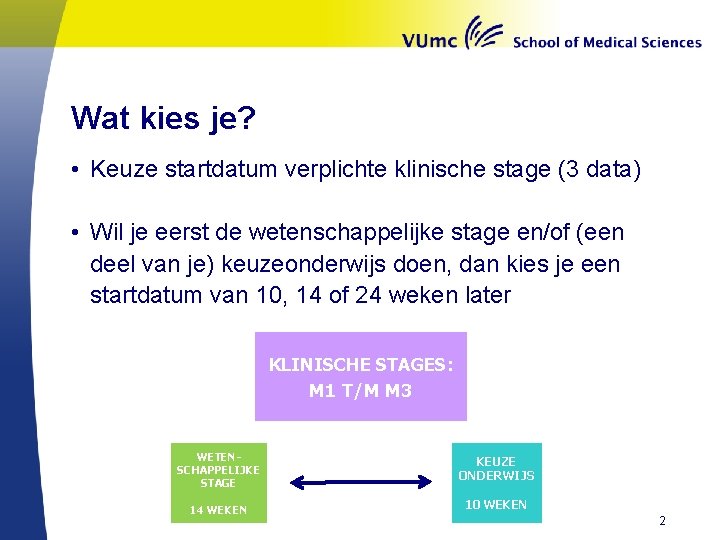 VUmc School of Medical Sciences

Wat kies je?

• Keuze startdatum verplichte klinische stage (3 data)

• Wil je eerst de wetenschappelijke stage en/of (een deel van je) keuzeonderwijs doen, dan kies je een startdatum van 10, 14 of 24 weken later

KLINISCHE STAGES: M1 T/M M3

WETEN-SCHAPPELIJKE STAGE

14 WEKEN

KEUZE ONDERWIJS

10 WEKEN

2